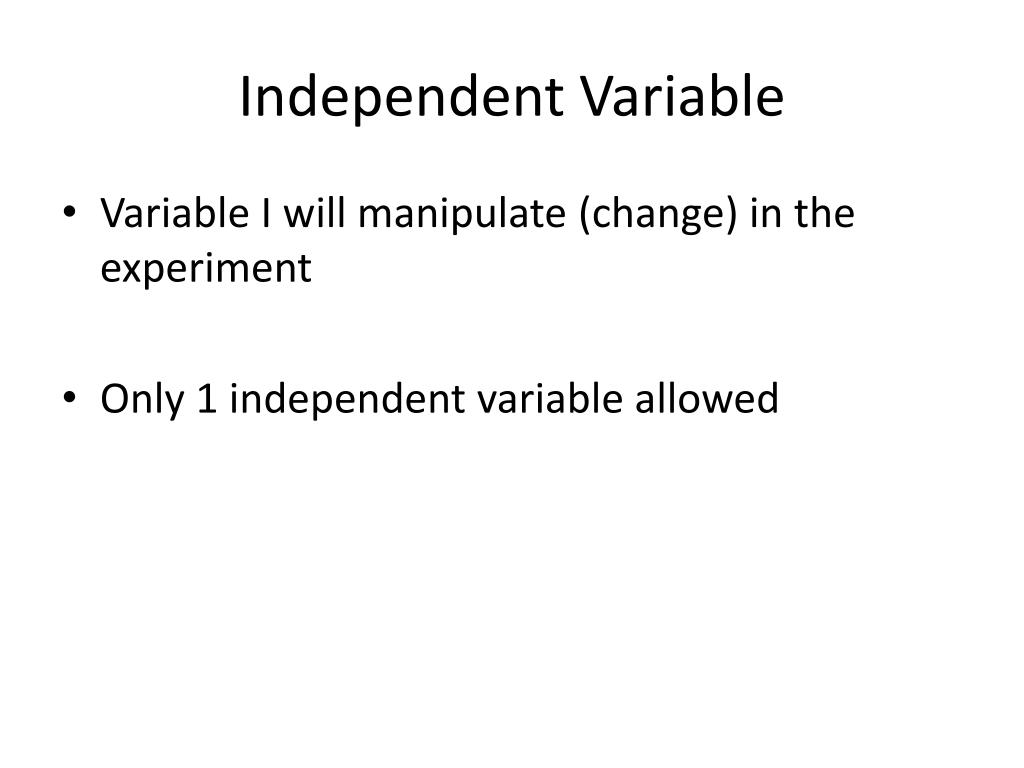 Independent Variable

• Variable I will manipulate (change) in the experiment

• Only 1 independent variable allowed